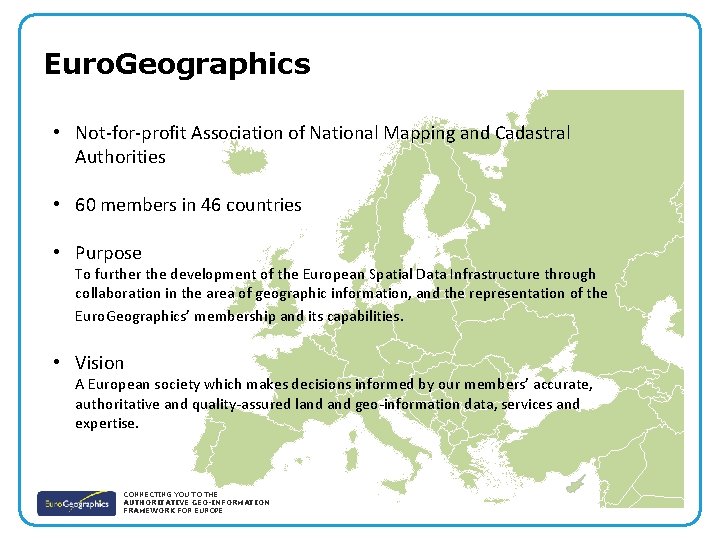 EuroGeographics

• Not-for-profit Association of National Mapping and Cadastral Authorities

• 60 members in 46 countries

• Purpose
To further the development of the European Spatial Data Infrastructure through collaboration in the area of geographic information, and the representation of the EuroGeographics' membership and its capabilities.

• Vision
A European society which makes decisions informed by our members' accurate, authoritative and quality-assured land and geo-information data, services and expertise.

EuroGeographics

CONNECTING YOU TO THE AUTHORITATIVE GEO-INFORMATION FRAMEWORK FOR EUROPE